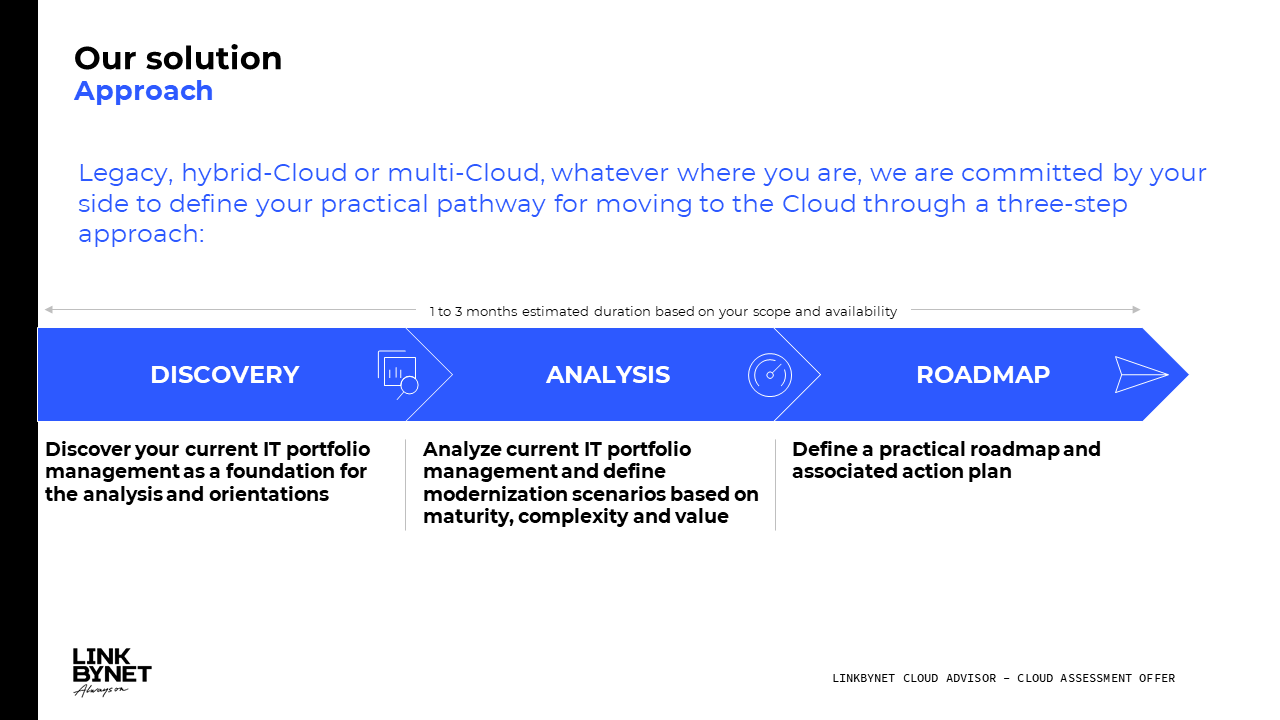 Our solution
Approach

Legacy, hybrid-Cloud or multi-Cloud, whatever where you are, we are committed by your side to define your practical pathway for moving to the Cloud through a three-step approach:

1 to 3 months estimated duration based on your scope and availability

DISCOVERY

ANALYSIS

ROADMAP

Discover your current IT portfolio management as a foundation for the analysis and orientations

Analyze current IT portfolio management and define modernization scenarios based on maturity, complexity and value

Define a practical roadmap and associated action plan

LINK BYNET Always on

LINKBYNET CLOUD ADVISOR – CLOUD ASSESSMENT OFFER